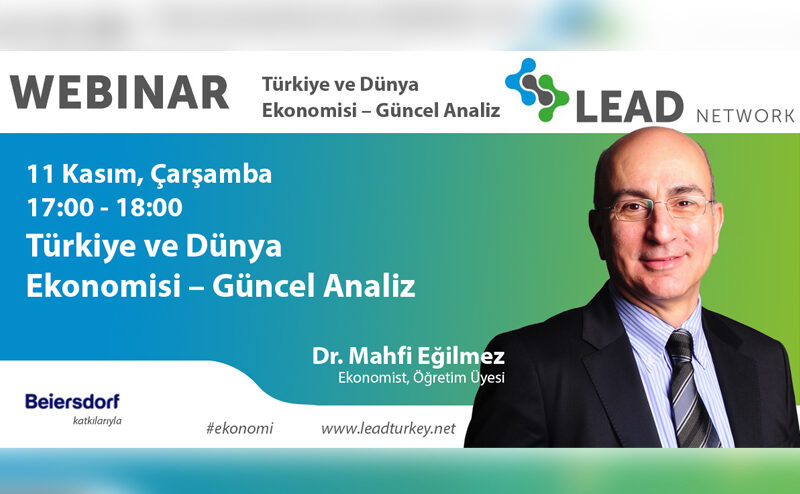 WEBINAR

Türkiye ve Dünya Ekonomisi – Güncel Analiz

LEAD NETWORK

11 Kasım, Çarşamba
17:00 - 18:00
Türkiye ve Dünya Ekonomisi – Güncel Analiz

Dr. Mahfi Eğilmez
Ekonomist, Öğretim Üyesi

Beiersdorf
katkılarıyla

#ekonomi

www.leadturkey.net